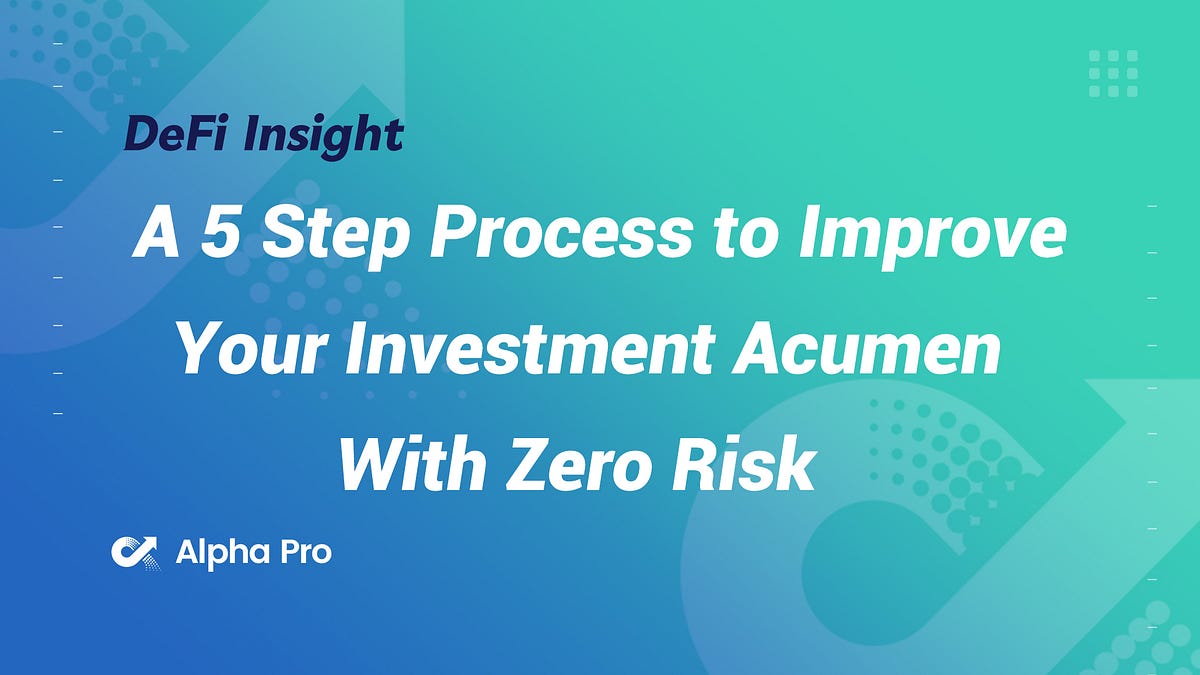 DeFi Insight

A 5 Step Process to Improve Your Investment Acumen With Zero Risk

Alpha Pro